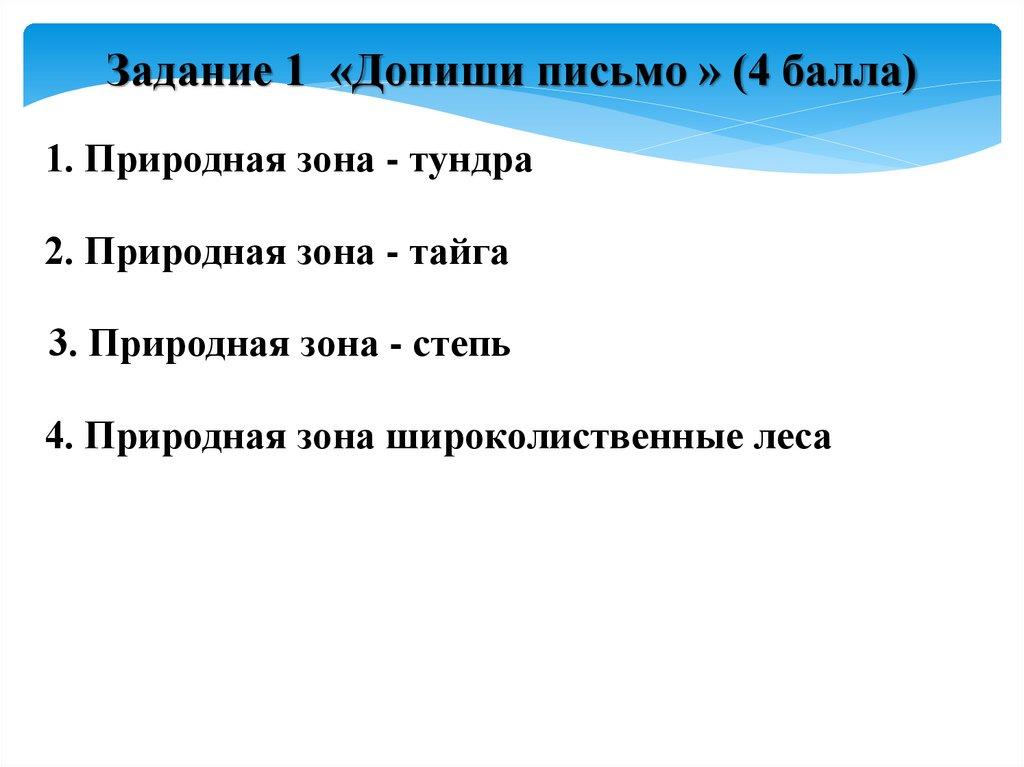 Задание 1 «Допиши письмо » (4 балла)

1. Природная зона - тундра

2. Природная зона - тайга

3. Природная зона - степь

4. Природная зона широколиственные леса